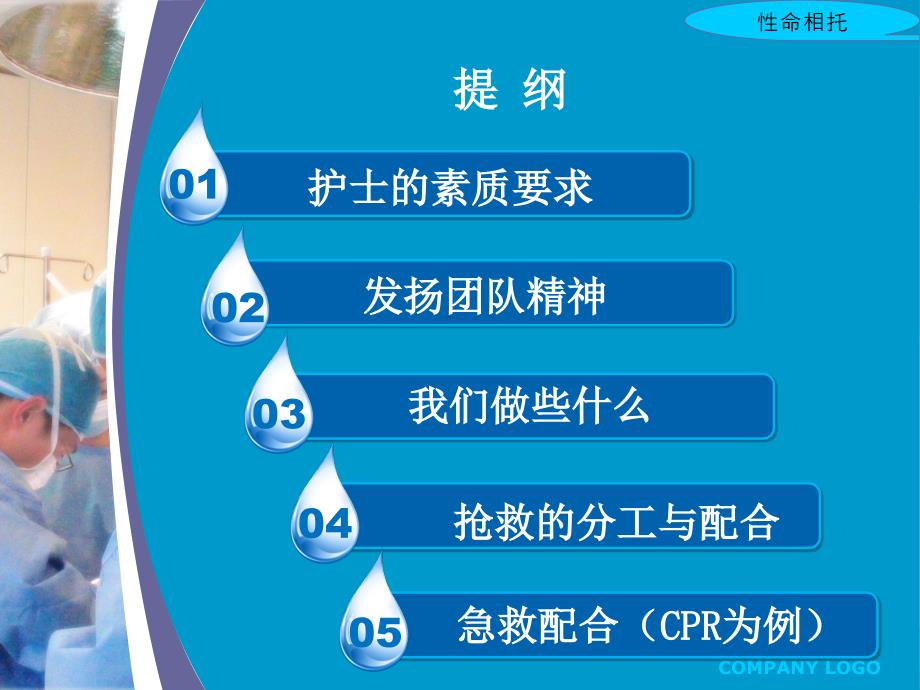 性命相托

提 纲

01 护士的素质要求

02 发扬团队精神

03 我们做些什么

04 抢救的分工与配合

05 急救配合（CPR为例）

COMPANY LOGO